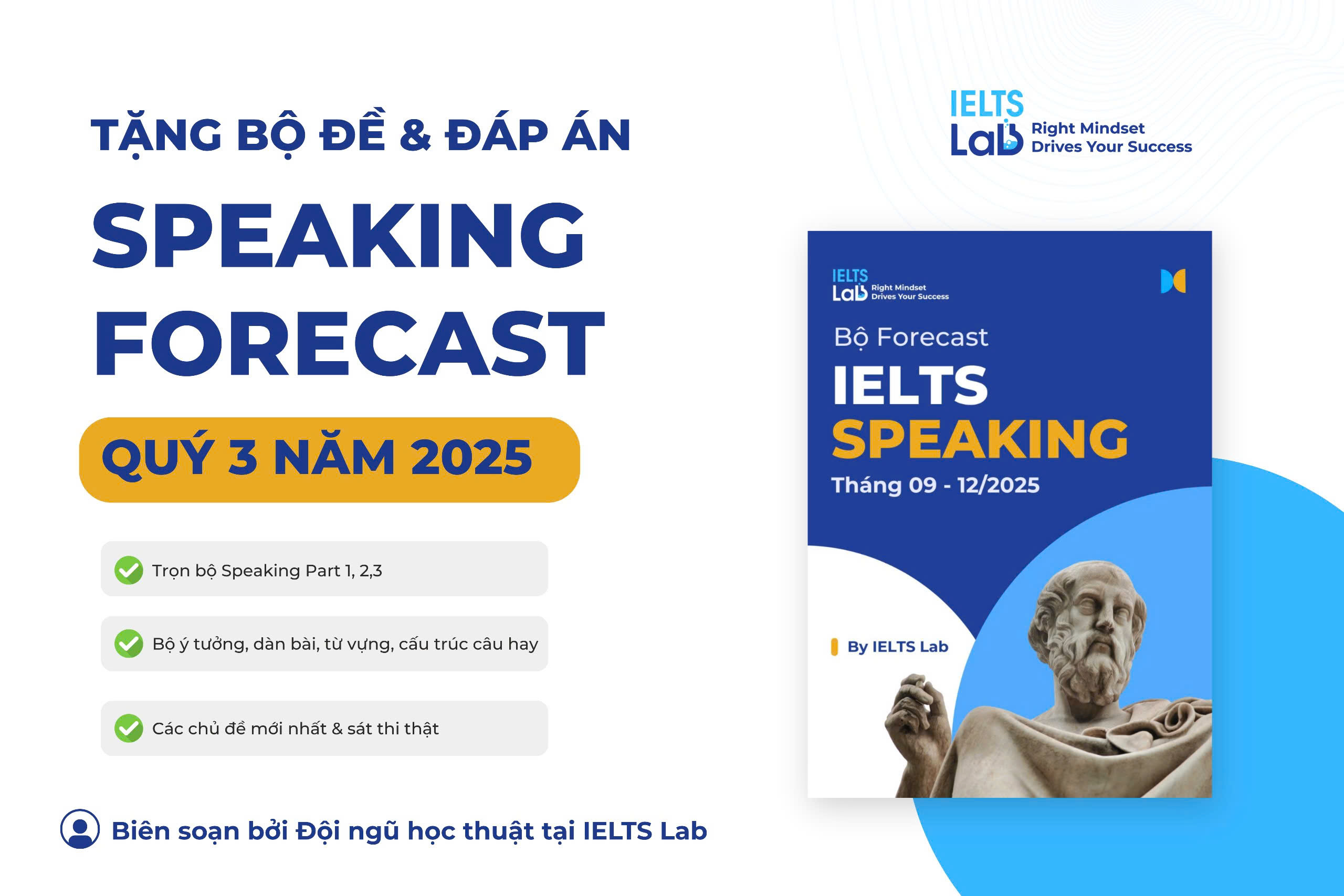 TẶNG BỘ ĐỀ & ĐÁP ÁN

SPEAKING FORECAST

QUÝ 3 NĂM 2025

Trọn bộ Speaking Part 1, 2,3

Bộ ý tưởng, dàn bài, từ vựng, cấu trúc câu hay

Các chủ đề mới nhất & sát thi thật

Biên soạn bởi Đội ngũ học thuật tại IELTS Lab

IELTS Lab Right Mindset Drives Your Success

IELTS Lab Right Mindset Drives Your Success

Bộ Forecast

IELTS

SPEAKING

Tháng 09 - 12/2025

By IELTS Lab